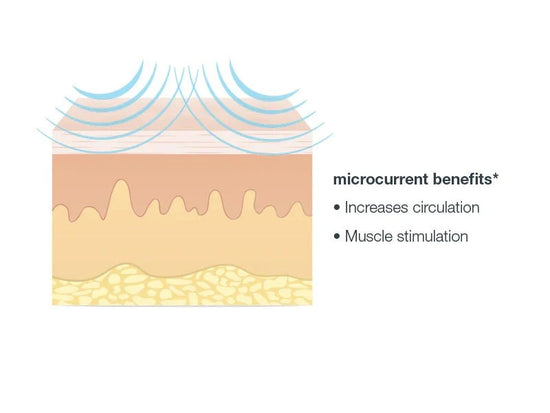 microcurrent benefits*

• Increases circulation

• Muscle stimulation